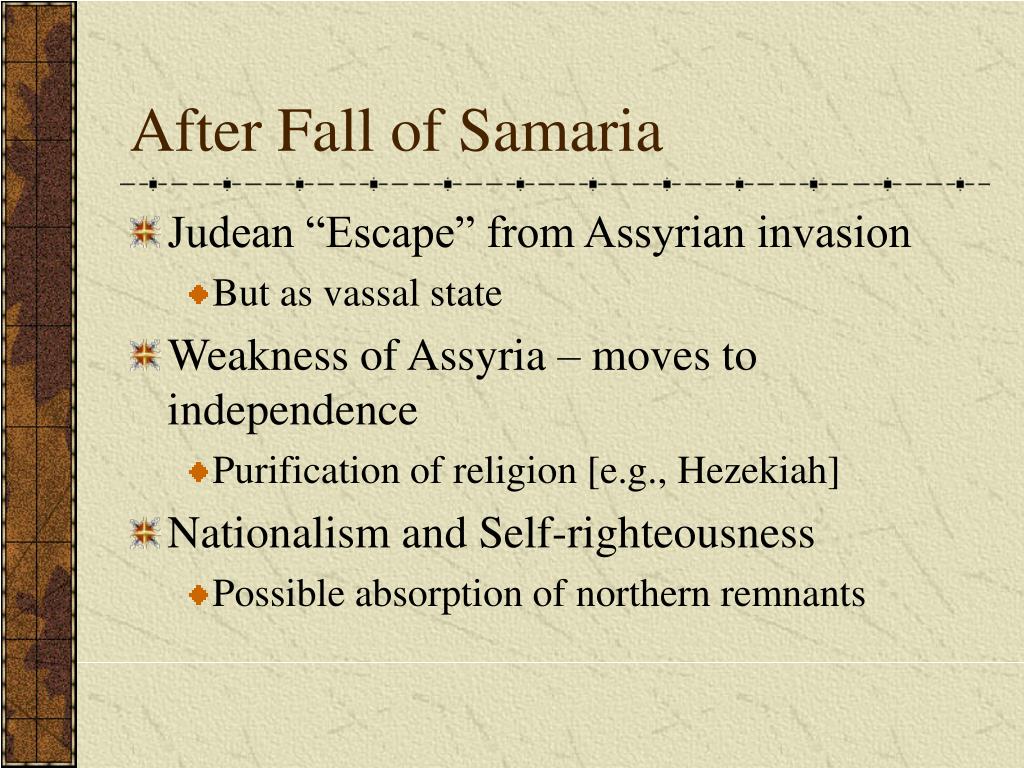 After Fall of Samaria

Judean “Escape” from Assyrian invasion

But as vassal state

Weakness of Assyria – moves to independence

Purification of religion [e.g., Hezekiah]

Nationalism and Self-righteousness

Possible absorption of northern remnants